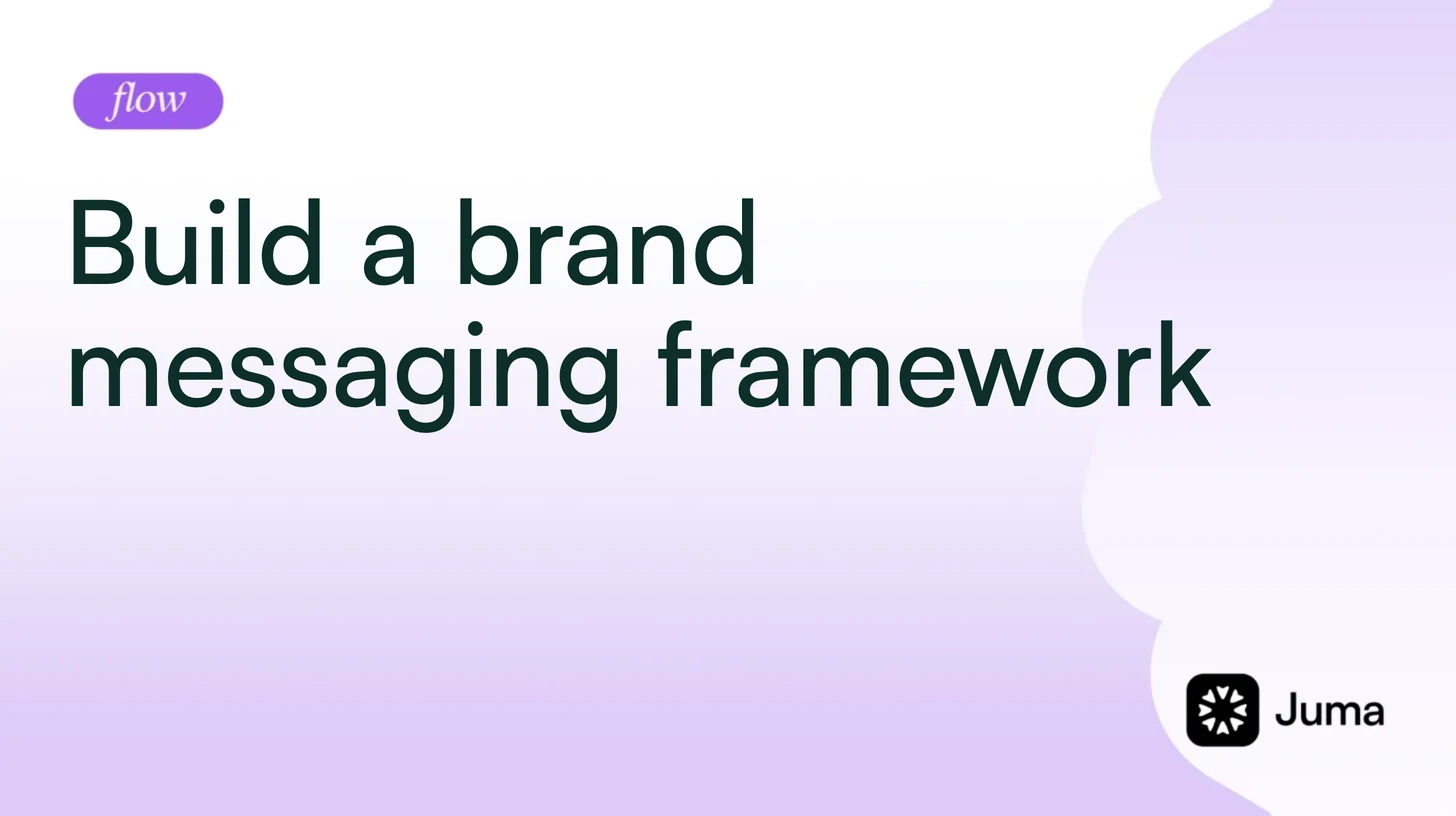 flow

Build a brand messaging framework

Juma